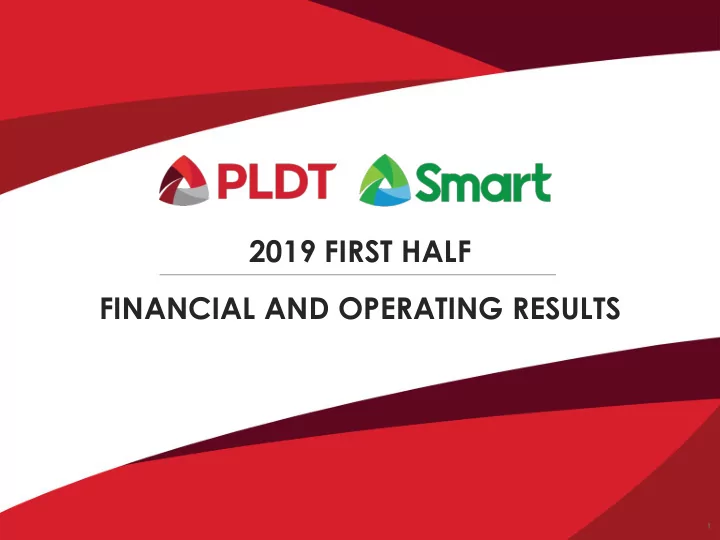 PLDT Smart

2019 FIRST HALF

FINANCIAL AND OPERATING RESULTS

1